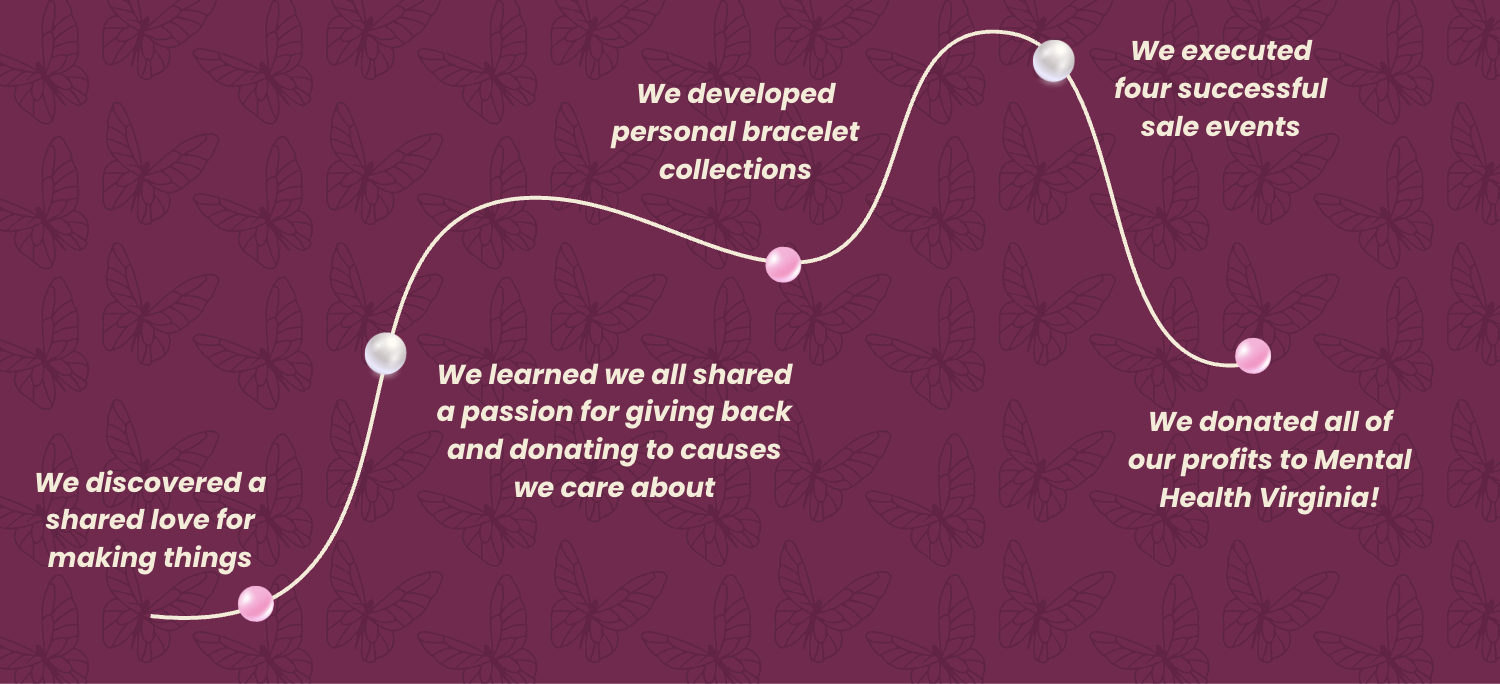 We discovered a shared love for making things

We learned we all shared a passion for giving back and donating to causes we care about

We developed personal bracelet collections

We executed four successful sale events

We donated all of our profits to Mental Health Virginia!